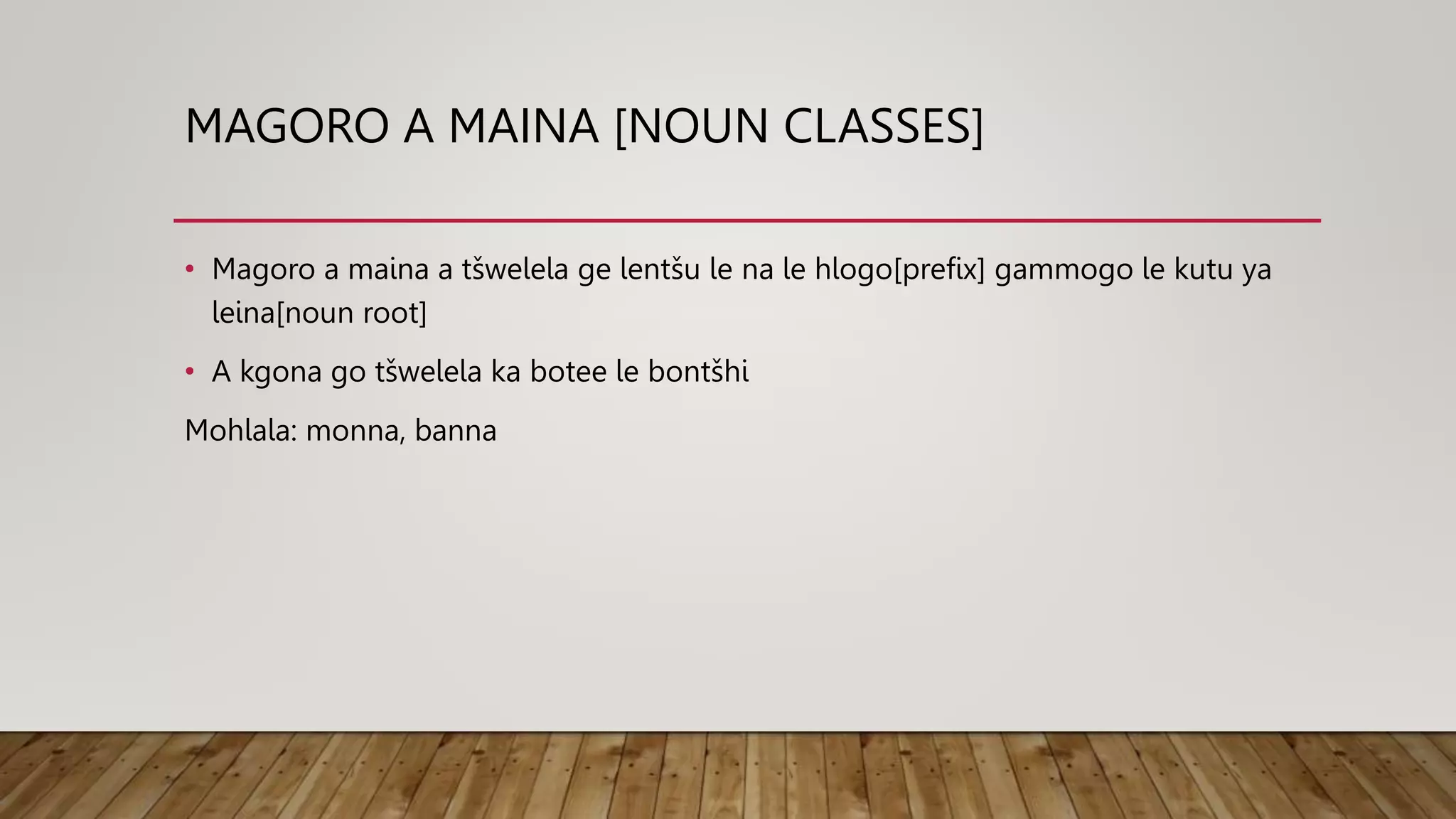 MAGORO A MAINA [NOUN CLASSES]

• Magoro a maina a tšwelela ge lentšu le na le hlogo[prefix] gammogo le kutu ya leina[noun root]

• A kgona go tšwelela ka botee le bontšhi

Mohlala: monna, banna